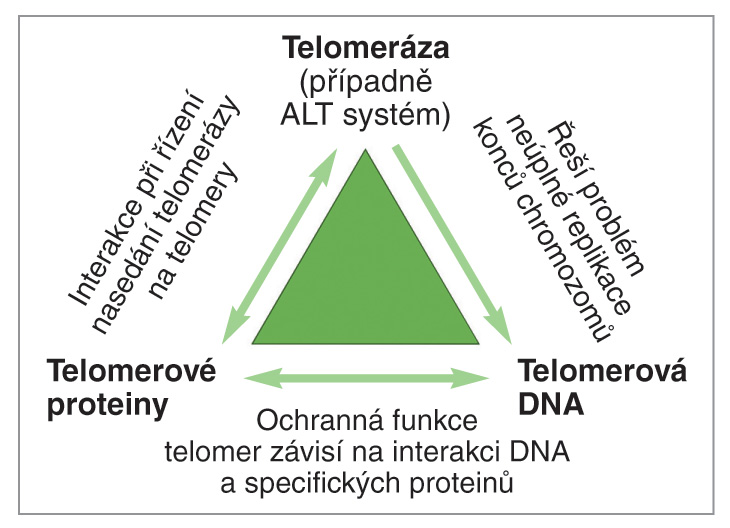 Telomeráza
(případně
ALT systém)

Interakce při řízení
nasedání telomerázy
na telomery

Řeší problém
neúplné replikace
konců chromozomů

Telomerové
proteiny

Telomerová
DNA

Ochranná funkce
telomer závisí na interakci DNA
a specifických proteinů